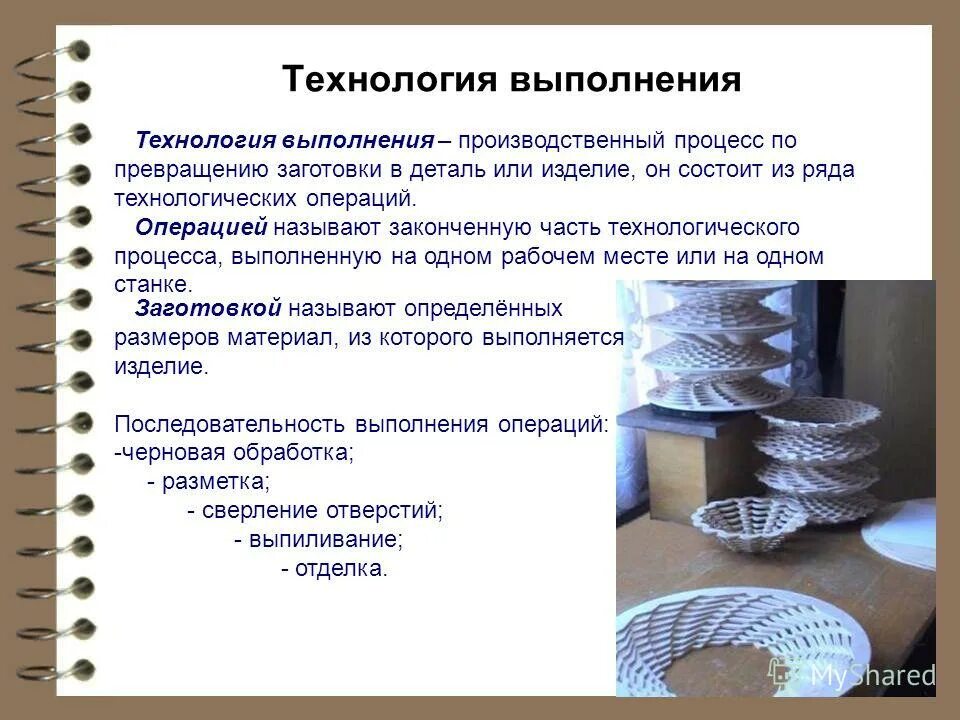 Технология выполнения

Технология выполнения – производственный процесс по превращению заготовки в деталь или изделие, он состоит из ряда технологических операций.

Операцией называют законченную часть технологического процесса, выполненную на одном рабочем месте или на одном станке.

Заготовкой называют определённых размеров материал, из которого выполняется изделие.

Последовательность выполнения операций:
-черновая обработка;
- разметка;
- сверление отверстий;
- выпиливание;
- отделка.

MyShared